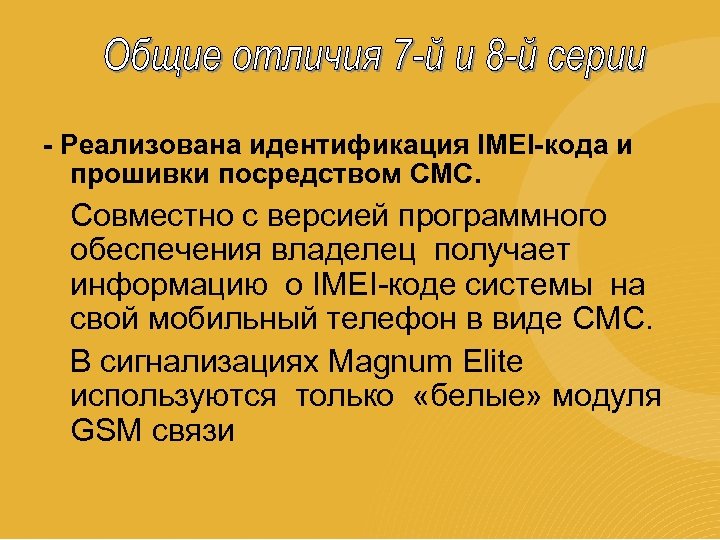 Общие отличия 7-й и 8-й серии

- Реализована идентификация IMEI-кода и прошивки посредством СМС.

Совместно с версией программного обеспечения владелец получает информацию о IMEI-коде системы на свой мобильный телефон в виде СМС.

В сигнализациях Magnum Elite используются только «белые» модуля GSM связи